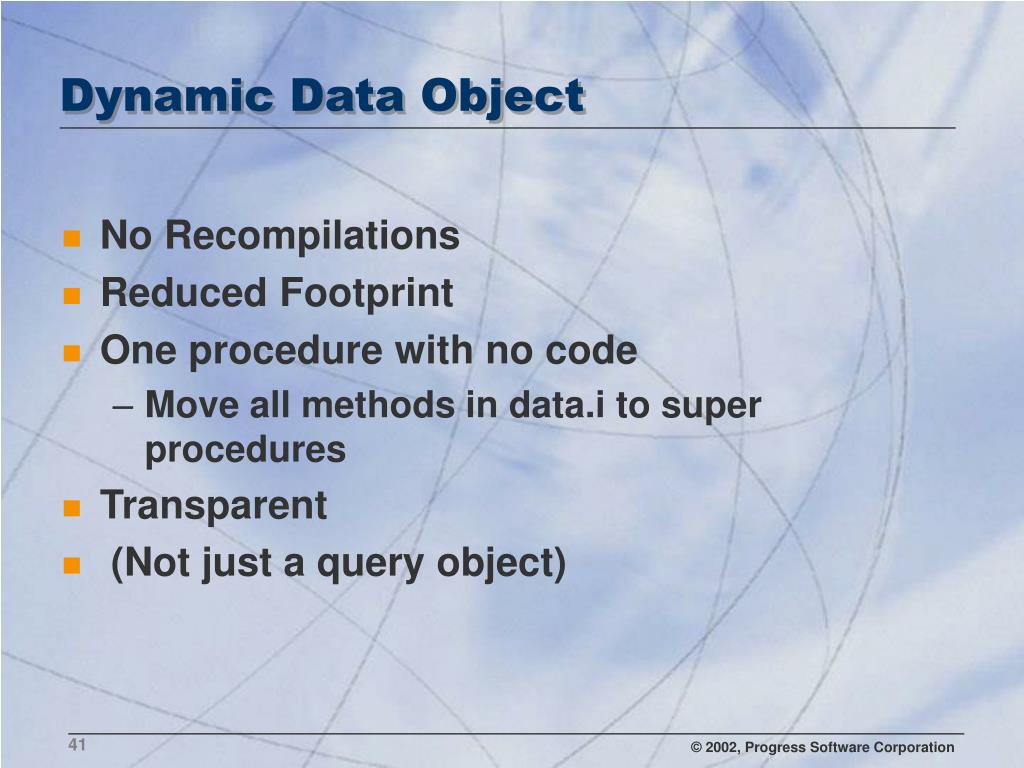 Dynamic Data Object

- No Recompilations
- Reduced Footprint
- One procedure with no code
  – Move all methods in data.i to super procedures
- Transparent
- (Not just a query object)

41

© 2002, Progress Software Corporation